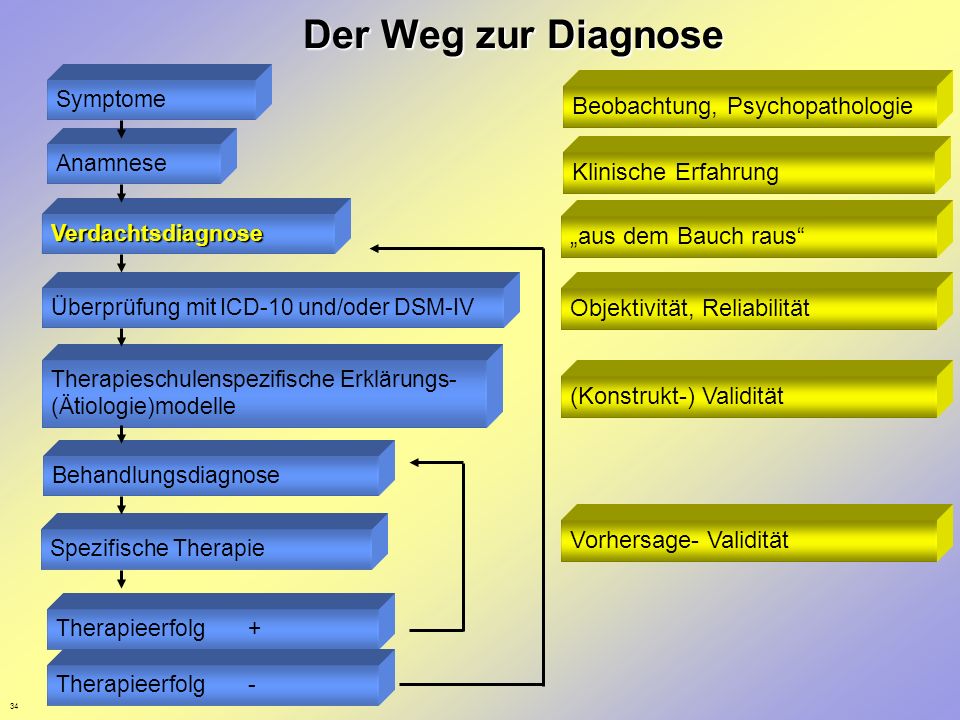 Der Weg zur Diagnose

Symptome

Anamnese

Verdachtsdiagnose

Überprüfung mit ICD-10 und/oder DSM-IV

Therapieschulenspezifische Erklärungs- (Ätiologie)modelle

Behandlungsdiagnose

Spezifische Therapie

Therapieerfolg +

Therapieerfolg -

Beobachtung, Psychopathologie

Klinische Erfahrung

„aus dem Bauch raus“

Objektivität, Reliabilität

(Konstrukt-) Validität

Vorhersage- Validität

34